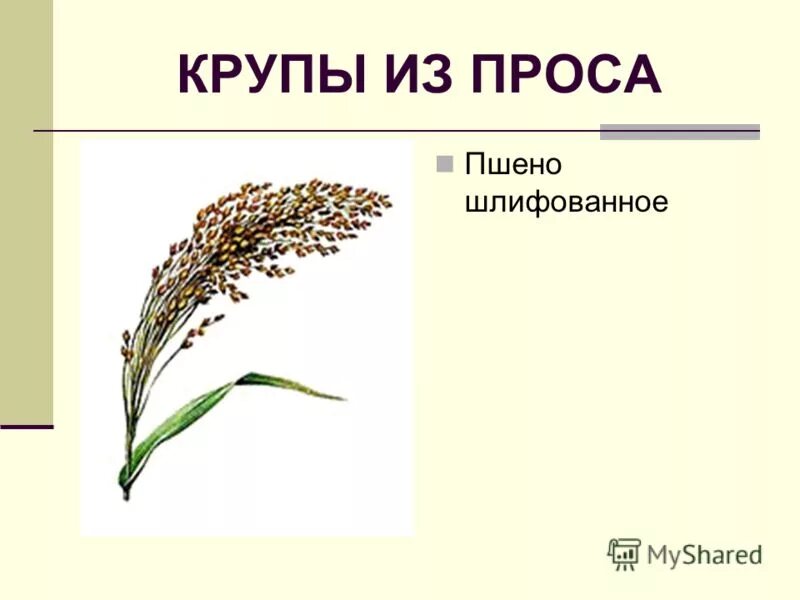 КРУПЫ ИЗ ПРОСА

Пшено шлифованное

MyShared